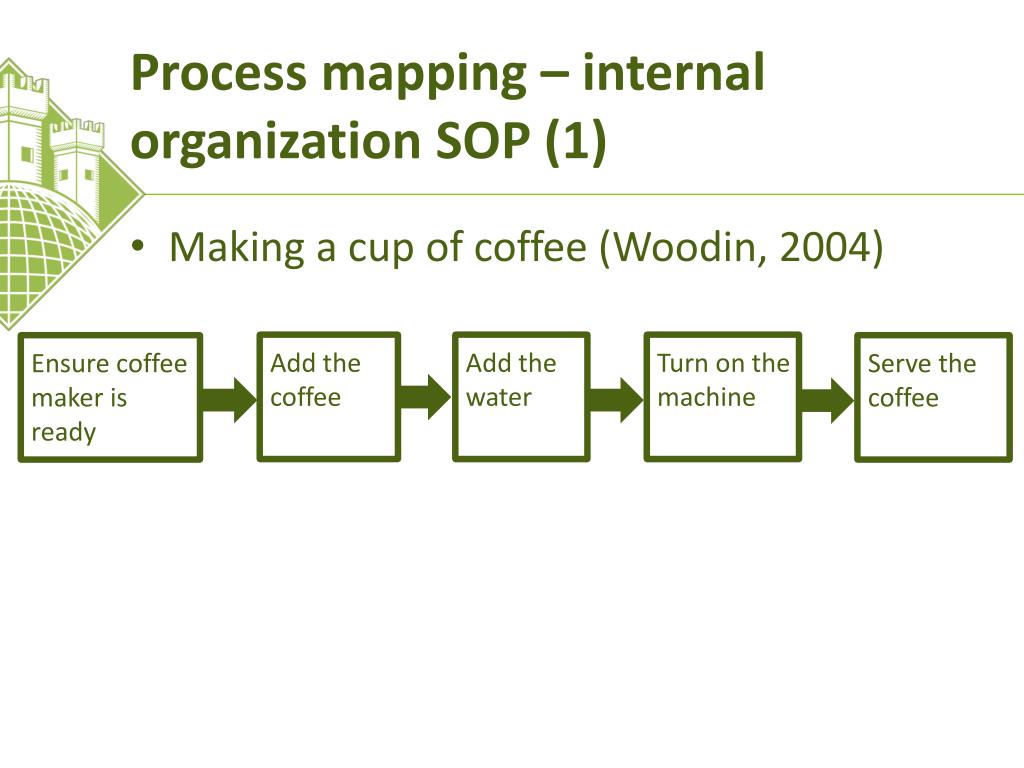 Process mapping – internal organization SOP (1)

• Making a cup of coffee (Woodin, 2004)

Ensure coffee maker is ready

Add the coffee

Add the water

Turn on the machine

Serve the coffee